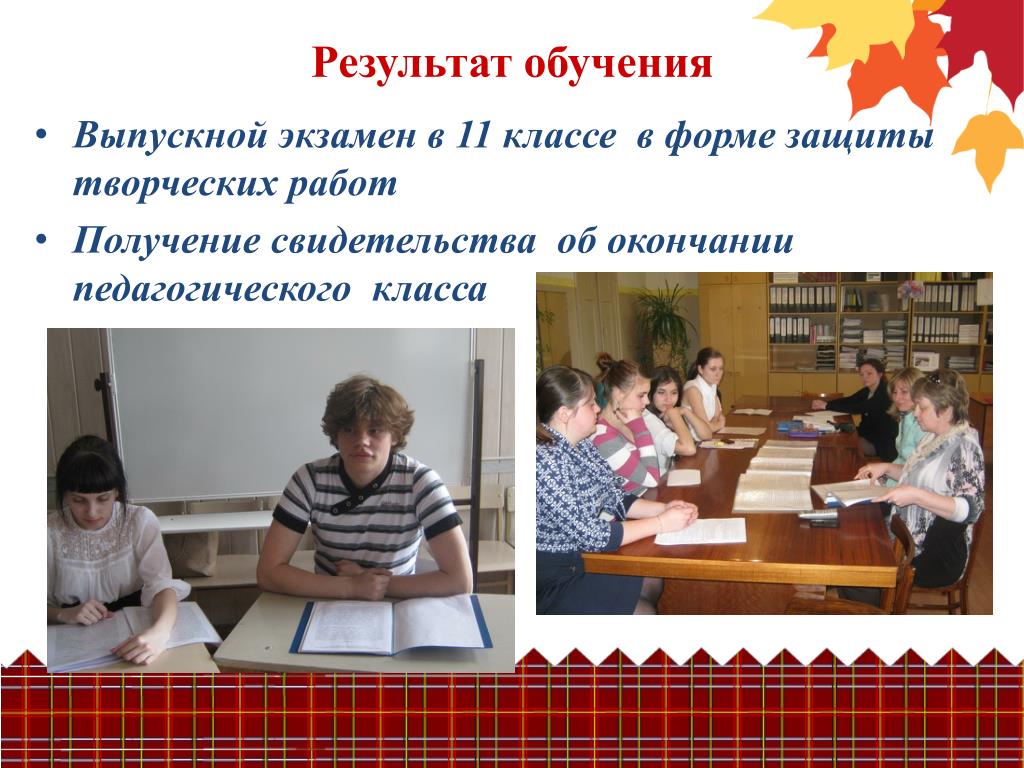 Результат обучения

• Выпускной экзамен в 11 классе в форме защиты творческих работ

• Получение свидетельства об окончании педагогического класса